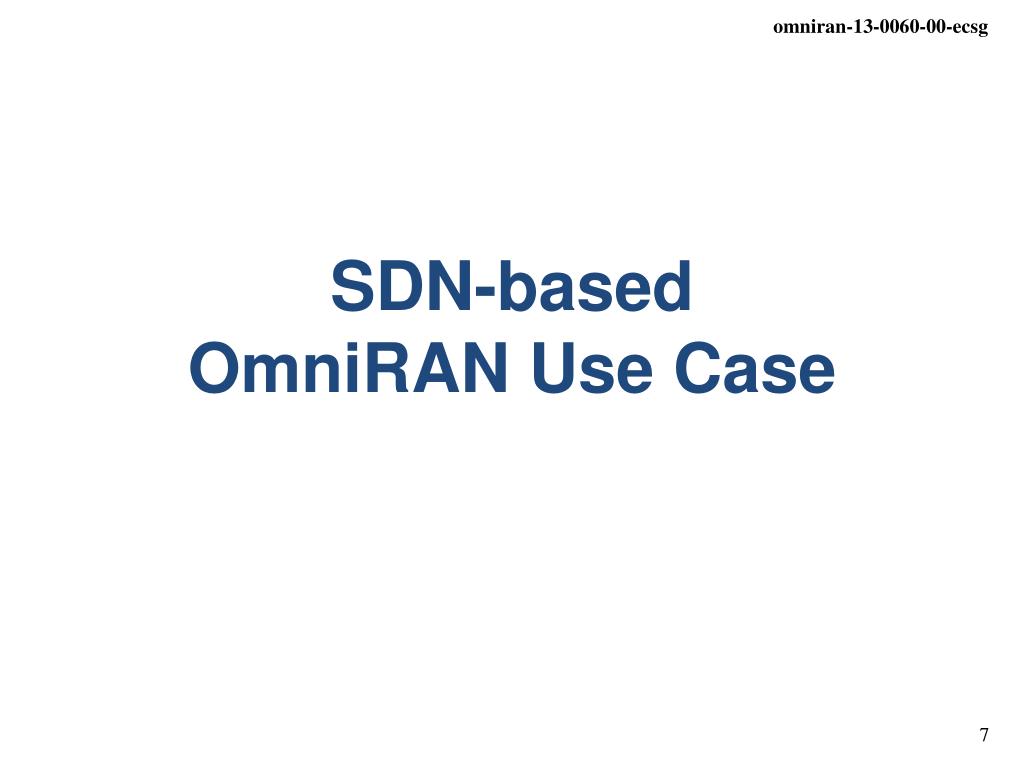 omniran-13-0060-00-ecsg

SDN-based
OmniRAN Use Case

7